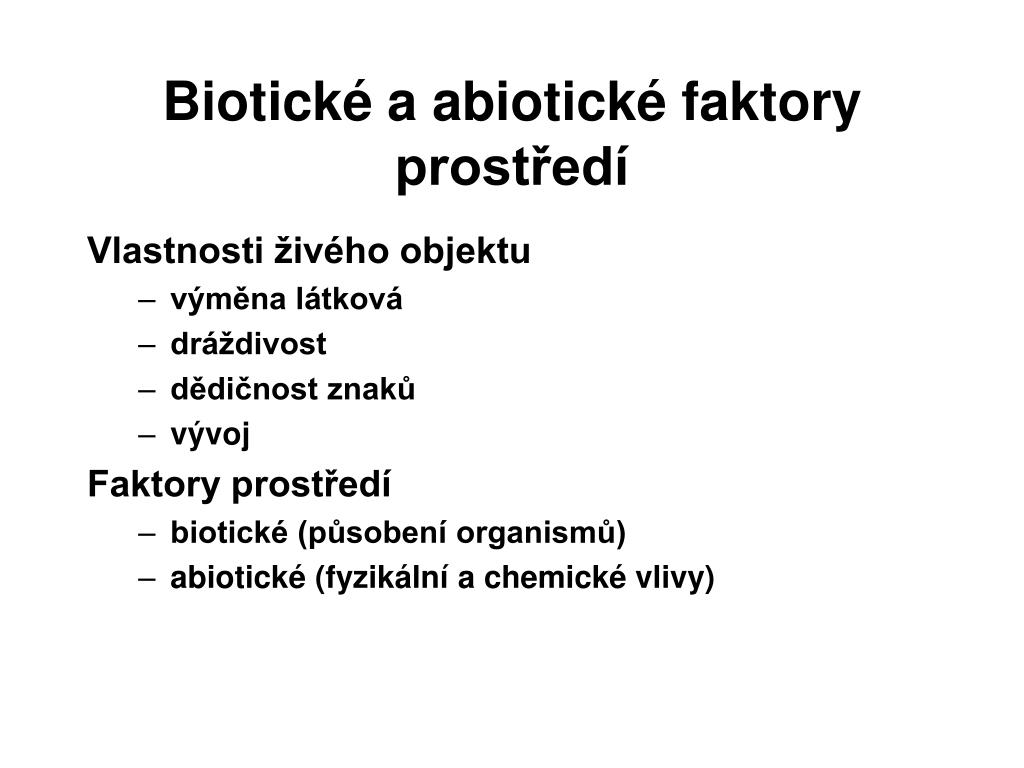 Biotické a abiotické faktory prostředí

Vlastnosti živého objektu
– výměna látková
– dráždivost
– dědičnost znaků
– vývoj

Faktory prostředí
– biotické (působení organismů)
– abiotické (fyzikální a chemické vlivy)